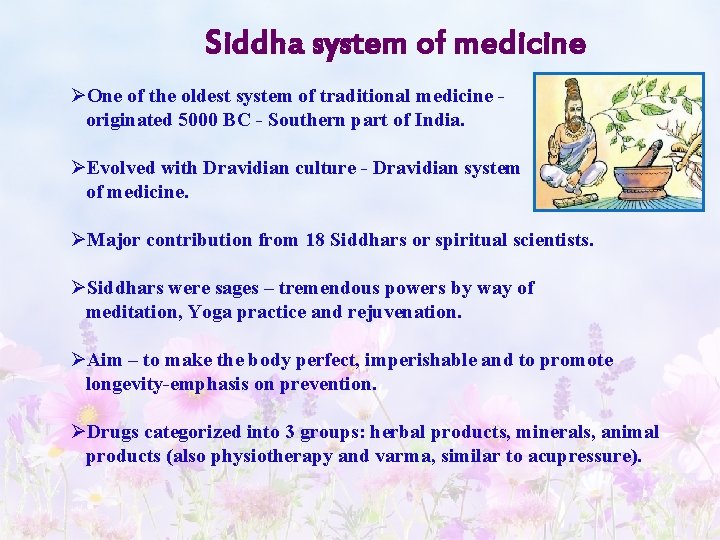 Siddha system of medicine

➢One of the oldest system of traditional medicine - originated 5000 BC - Southern part of India.

➢Evolved with Dravidian culture - Dravidian system of medicine.

➢Major contribution from 18 Siddhars or spiritual scientists.

➢Siddhars were sages – tremendous powers by way of meditation, Yoga practice and rejuvenation.

➢Aim – to make the body perfect, imperishable and to promote longevity-emphasis on prevention.

➢Drugs categorized into 3 groups: herbal products, minerals, animal products (also physiotherapy and varma, similar to acupressure).